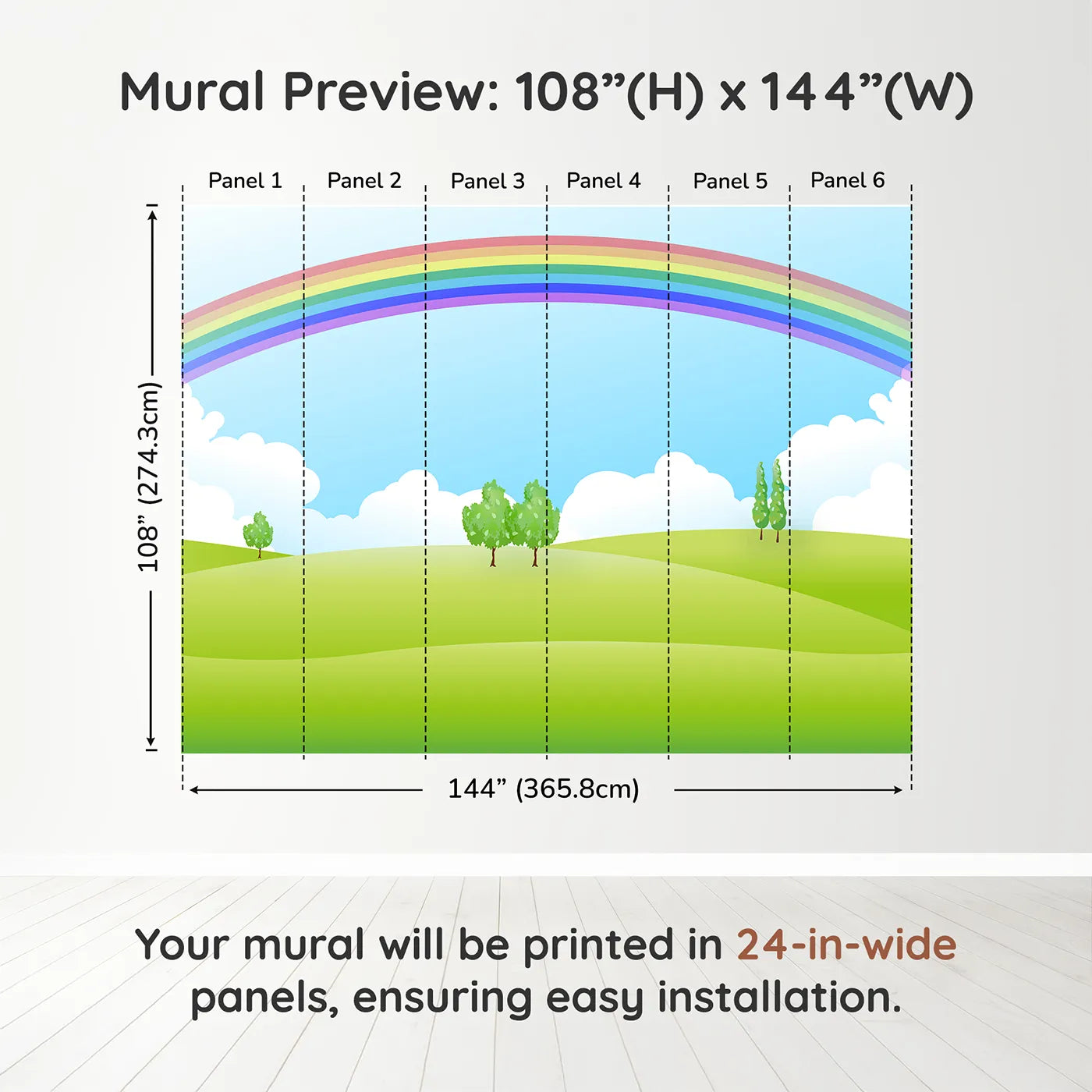 Mural Preview: 108”(H) x 144”(W)

Panel 1 Panel 2 Panel 3 Panel 4 Panel 5 Panel 6

108” (274.3cm)

144” (365.8cm)

Your mural will be printed in 24-in-wide panels, ensuring easy installation.